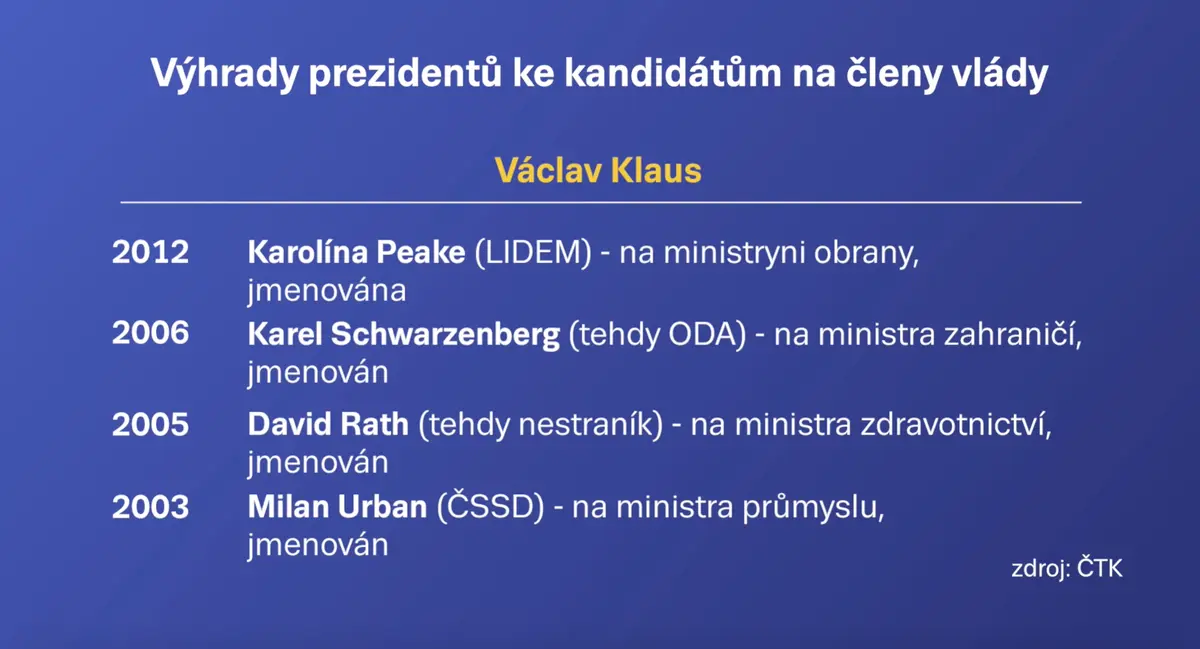 Výhrady prezidentů ke kandidátům na členy vlády

Václav Klaus

2012 Karolína Peake (LIDEM) - na ministryni obrany, jmenována

2006 Karel Schwarzenberg (tehdy ODA) - na ministra zahraničí, jmenován

2005 David Rath (tehdy nestraník) - na ministra zdravotnictví, jmenován

2003 Milan Urban (ČSSD) - na ministra průmyslu, jmenován

zdroj: ČTK